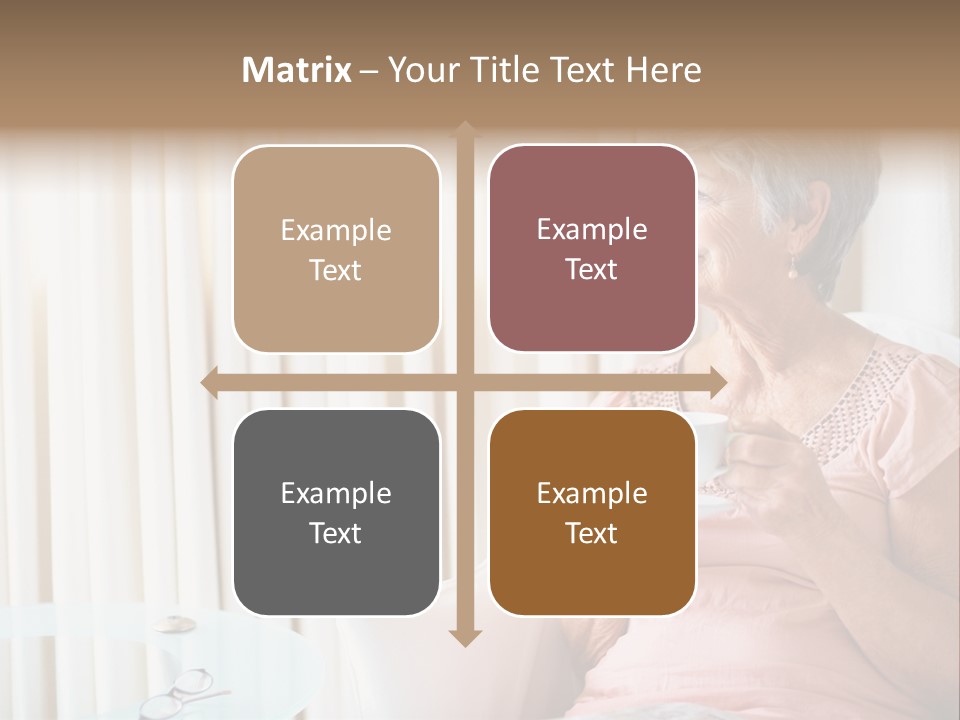 Matrix – Your Title Text Here

Example Text

Example Text

Example Text

Example Text